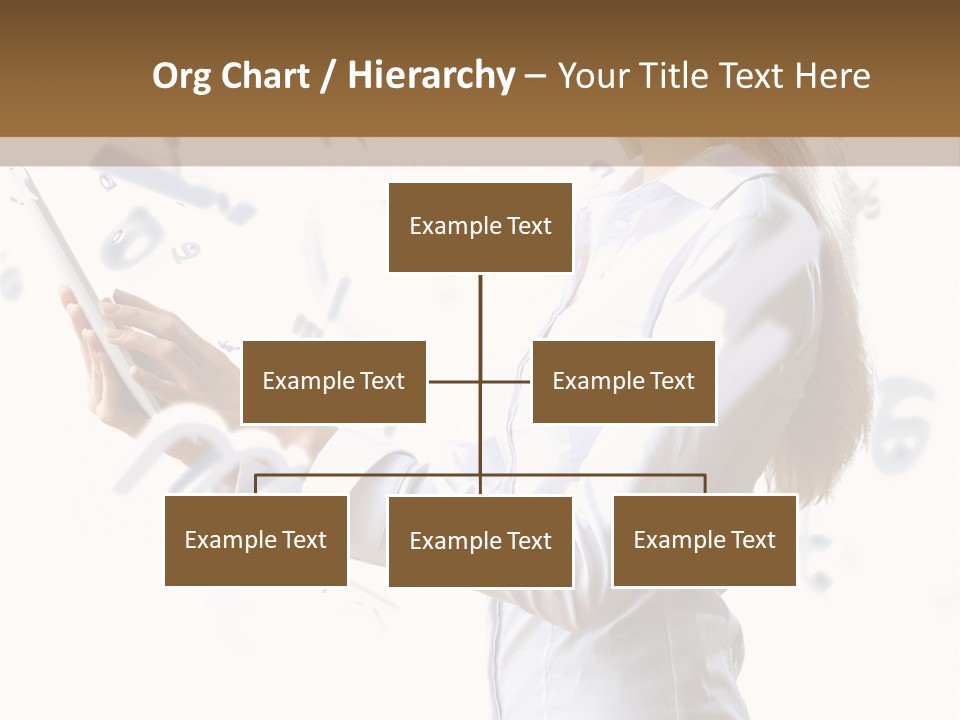 Org Chart / Hierarchy – Your Title Text Here

Example Text

Example Text

Example Text

Example Text

Example Text

Example Text